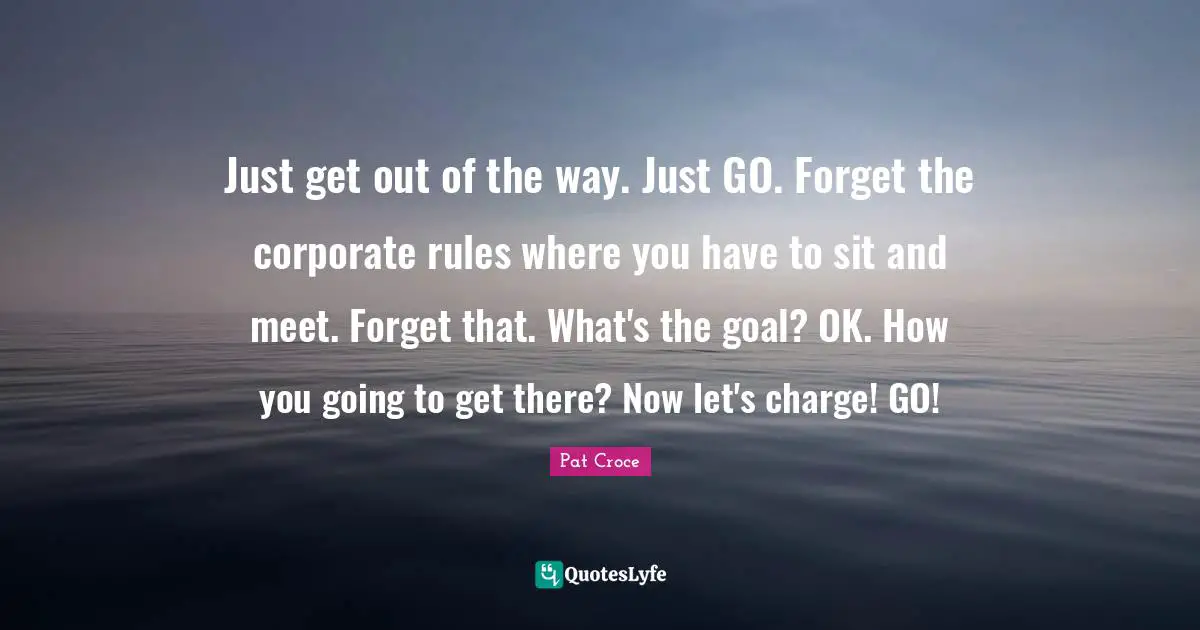 Just get out of the way. Just GO. Forget the corporate rules where you have to sit and meet. Forget that. What's the goal? OK. How you going to get there? Now let's charge! GO!

Pat Croce

QuotesLyfe